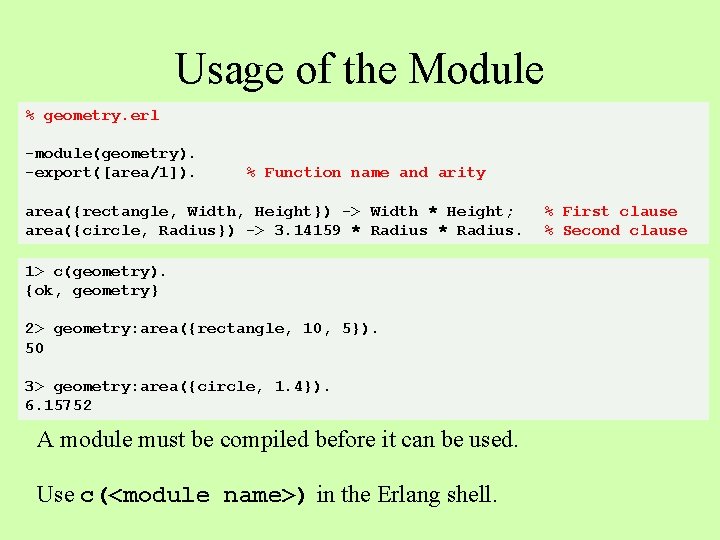 Usage of the Module

% geometry.erl

-module(geometry).
-export([area/1]).     % Function name and arity

area({rectangle, Width, Height}) -> Width * Height;   % First clause
area({circle, Radius}) -> 3.14159 * Radius * Radius.  % Second clause

1> c(geometry).
{ok, geometry}

2> geometry:area({rectangle, 10, 5}).
50

3> geometry:area({circle, 1.4}).
6.15752

A module must be compiled before it can be used.

Use c(<module name>) in the Erlang shell.